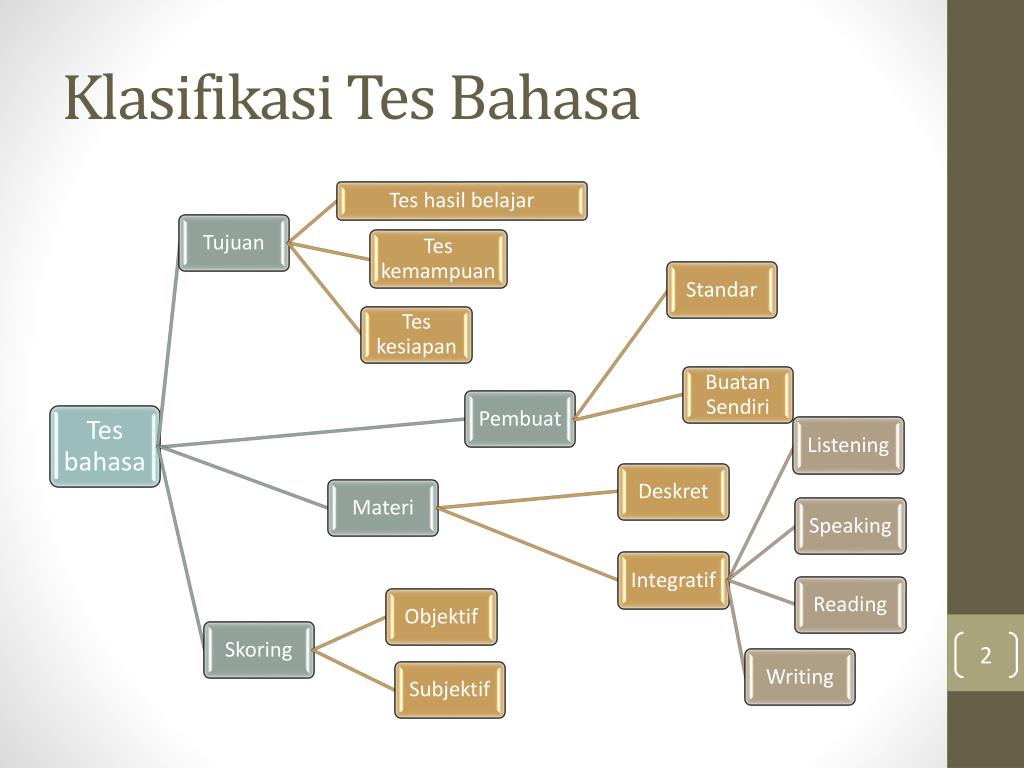 Klasifikasi Tes Bahasa

Tes bahasa

Tujuan

Tes hasil belajar

Tes kemampuan

Tes kesiapan

Pembuat

Standar

Buatan Sendiri

Materi

Deskret

Integratif

Listening

Speaking

Reading

Writing

Skoring

Objektif

Subjektif

2